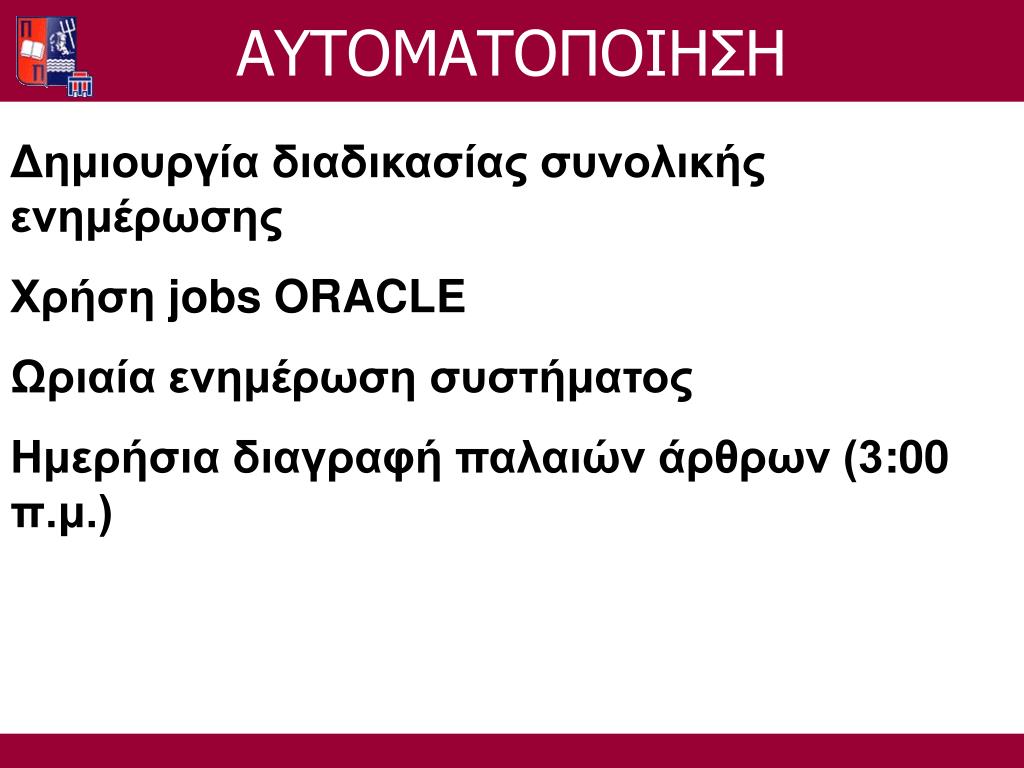 ΑΥΤΟΜΑΤΟΠΟΙΗΣΗ

Δημιουργία διαδικασίας συνολικής ενημέρωσης

Χρήση jobs ORACLE

Ωριαία ενημέρωση συστήματος

Ημερήσια διαγραφή παλαιών άρθρων (3:00 π.μ.)